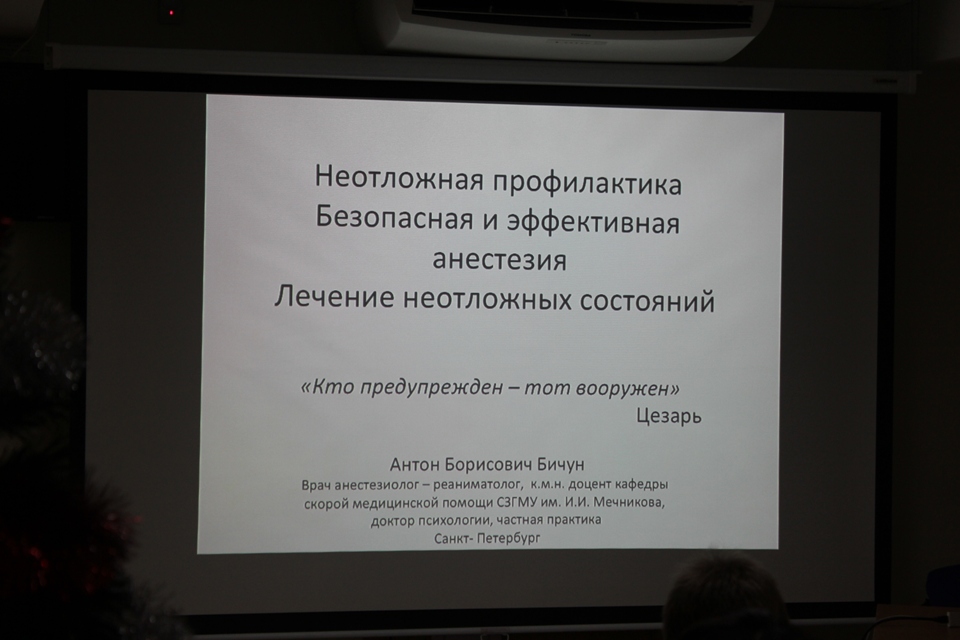 Неотложная профилактика
Безопасная и эффективная анестезия
Лечение неотложных состояний

«Кто предупрежден – тот вооружен»
Цезарь

Антон Борисович Бичун
Врач анестезиолог – реаниматолог, к.м.н. доцент кафедры скорой медицинской помощи СЗГМУ им. И.И. Мечникова, доктор психологии, частная практика
Санкт- Петербург